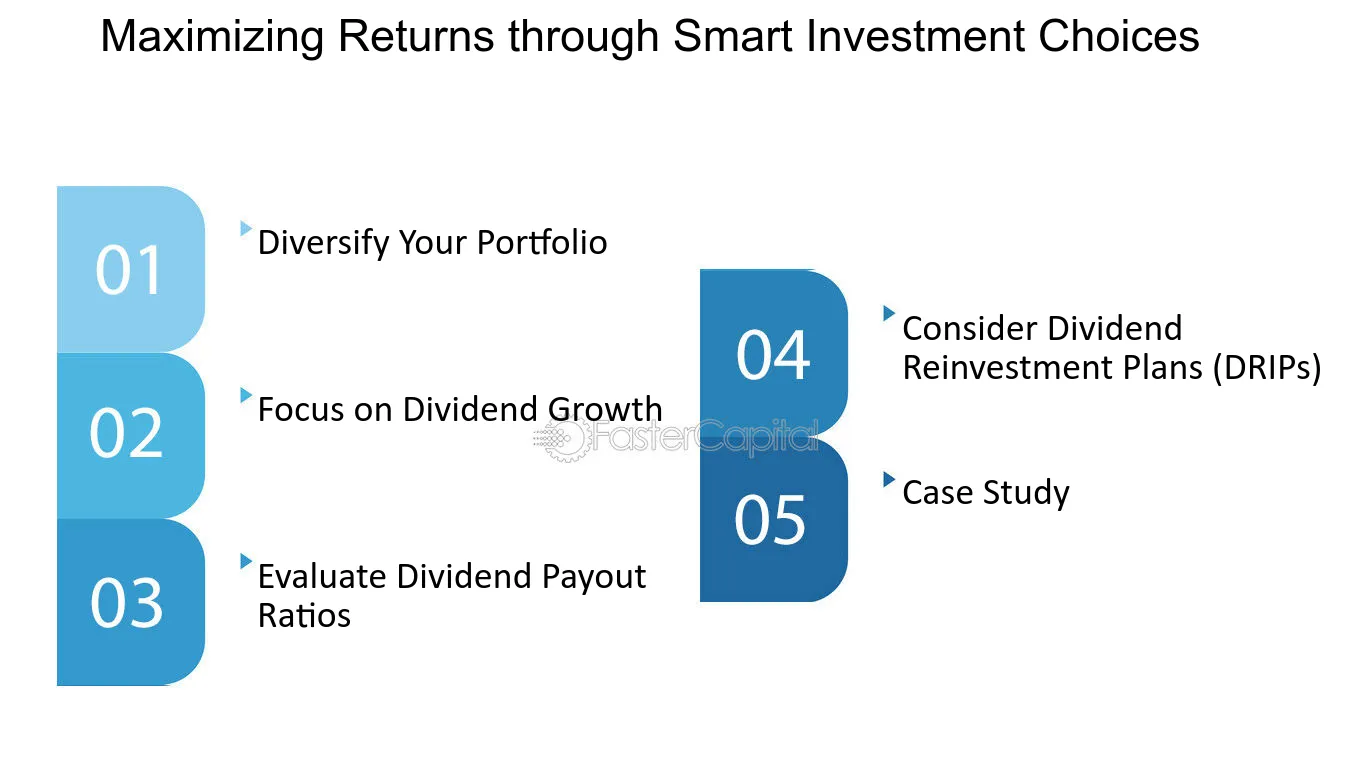 Maximizing Returns through Smart Investment Choices

01

Diversify Your Portfolio

02

Focus on Dividend Growth

03

Evaluate Dividend Payout Ratios

04

Consider Dividend Reinvestment Plans (DRIPs)

05

Case Study

FasterCapital